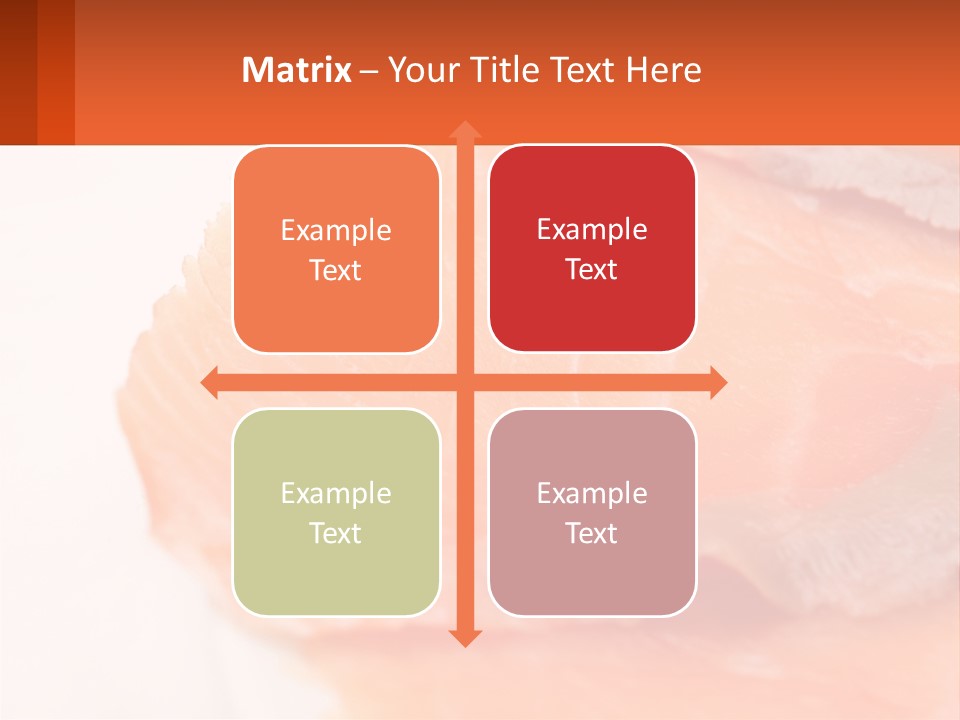 Matrix – Your Title Text Here

Example Text

Example Text

Example Text

Example Text